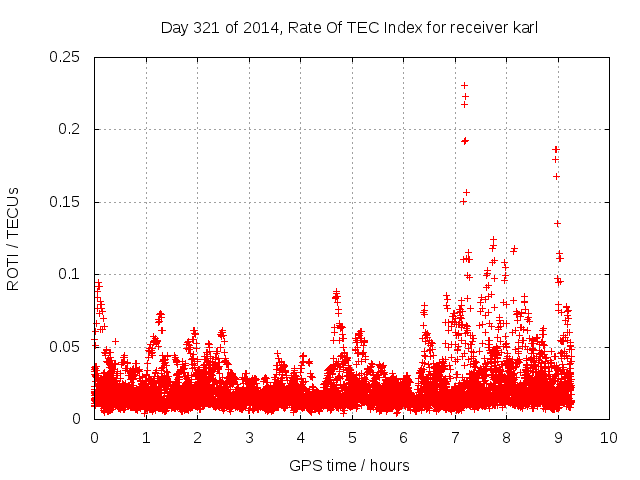 Day 321 of 2014, Rate Of TEC Index for receiver karl

ROTI / TECUs

0.25
0.2
0.15
0.1
0.05
0

0 1 2 3 4 5 6 7 8 9 10

GPS time / hours